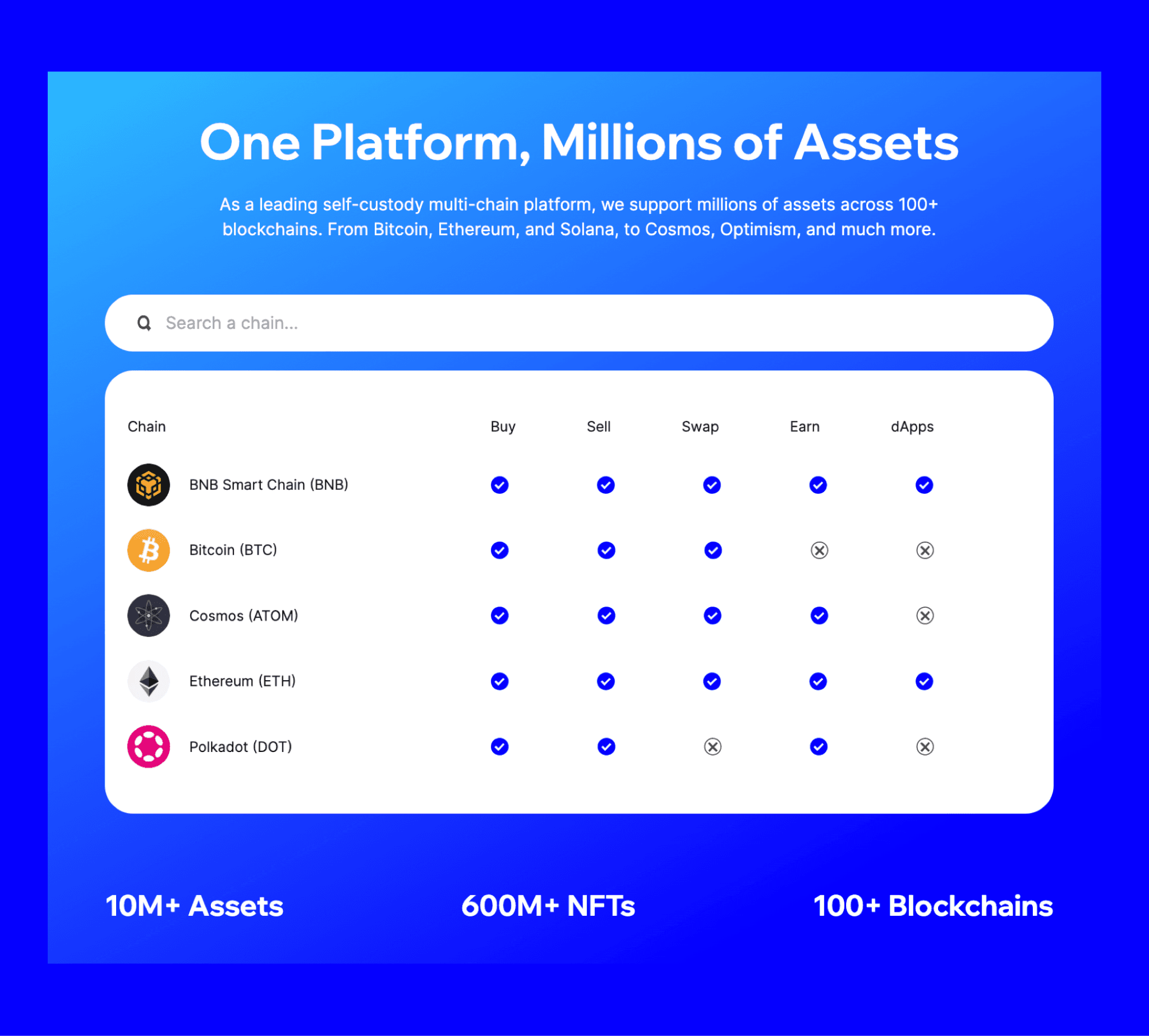 One Platform, Millions of Assets

As a leading self-custody multi-chain platform, we support millions of assets across 100+ blockchains. From Bitcoin, Ethereum, and Solana, to Cosmos, Optimism, and much more.

Search a chain...

| Chain | Buy | Sell | Swap | Earn | dApps |
|---|---|---|---|---|---|
| BNB Smart Chain (BNB) | ✓ | ✓ | ✓ | ✓ | ✓ |
| Bitcoin (BTC) | ✓ | ✓ | ✓ | ✗ | ✗ |
| Cosmos (ATOM) | ✓ | ✓ | ✓ | ✓ | ✗ |
| Ethereum (ETH) | ✓ | ✓ | ✓ | ✓ | ✓ |
| Polkadot (DOT) | ✓ | ✓ | ✗ | ✓ | ✗ |

10M+ Assets

600M+ NFTs

100+ Blockchains